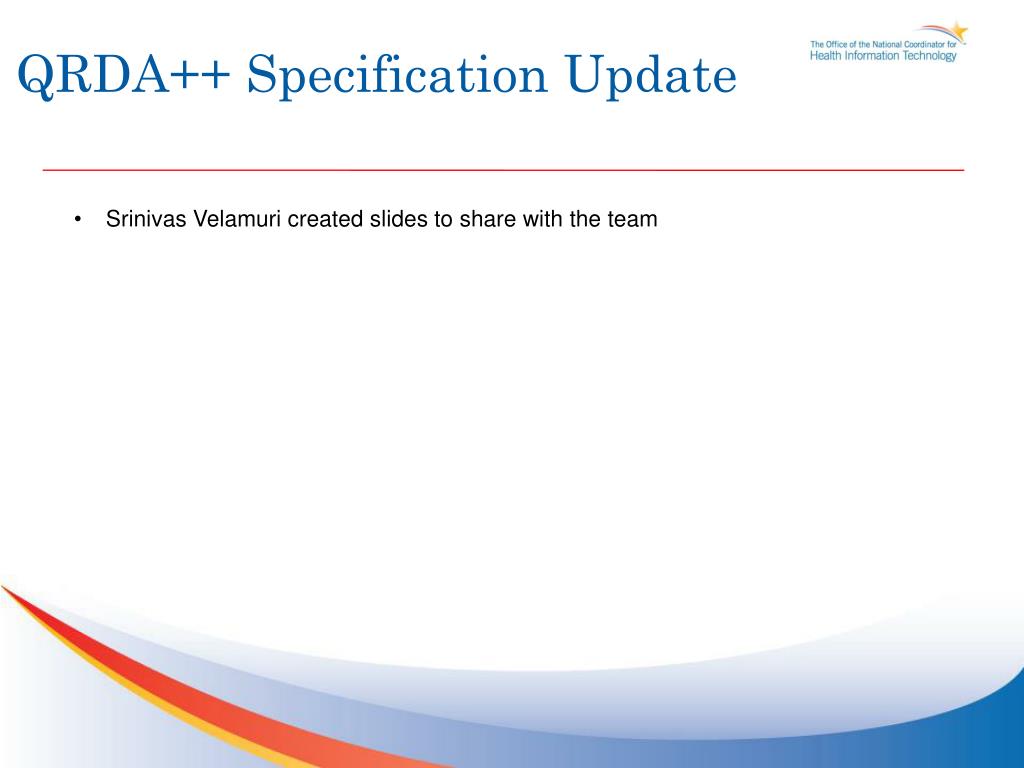 QRDA++ Specification Update

The Office of the National Coordinator for Health Information Technology

• Srinivas Velamuri created slides to share with the team